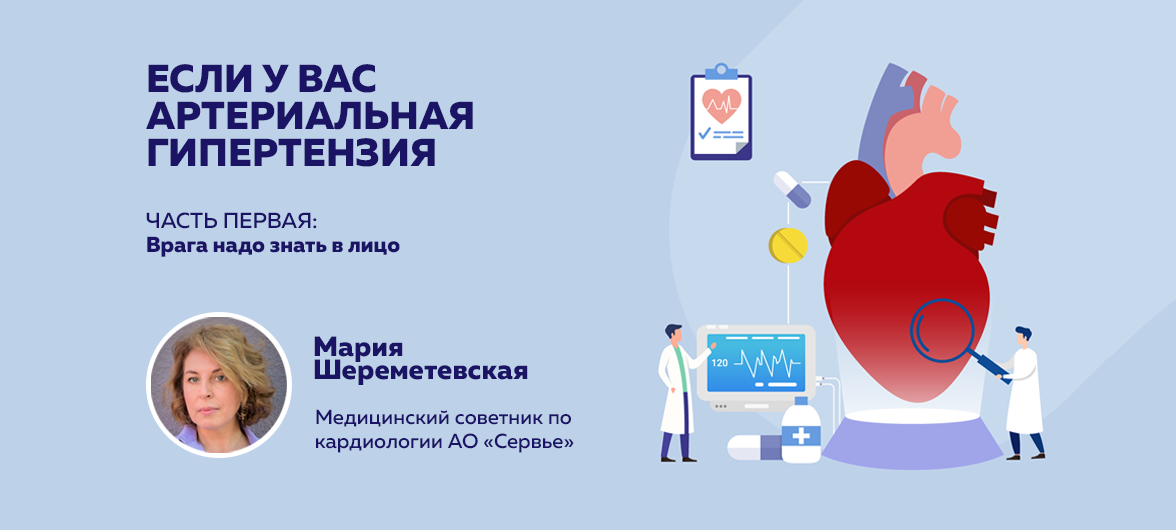 ЕСЛИ У ВАС АРТЕРИАЛЬНАЯ ГИПЕРТЕНЗИЯ

ЧАСТЬ ПЕРВАЯ:
Врага надо знать в лицо

Мария Шереметевская

Медицинский советник по кардиологии АО «Сервье»

120